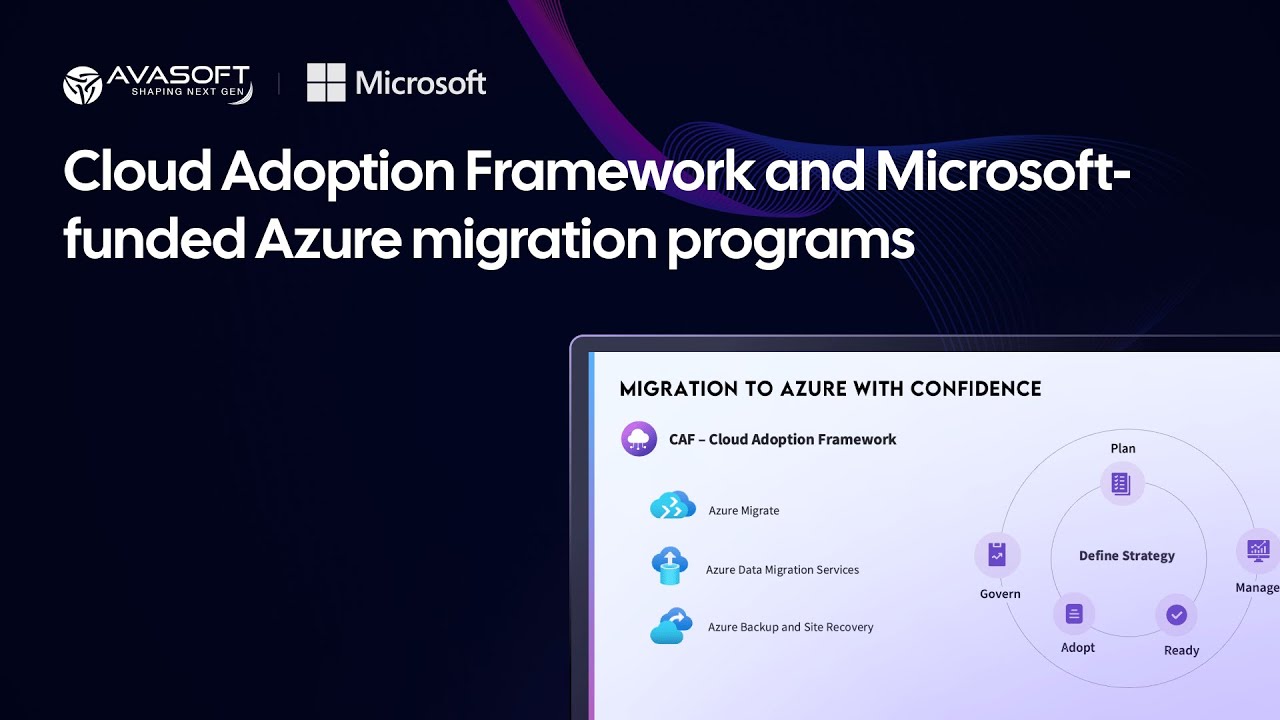 AVASOFT
SHAPING NEXT GEN

Microsoft

Cloud Adoption Framework and Microsoft-funded Azure migration programs

MIGRATION TO AZURE WITH CONFIDENCE

CAF – Cloud Adoption Framework

Azure Migrate

Azure Data Migration Services

Azure Backup and Site Recovery

Plan

Define Strategy

Govern

Manage

Adopt

Ready